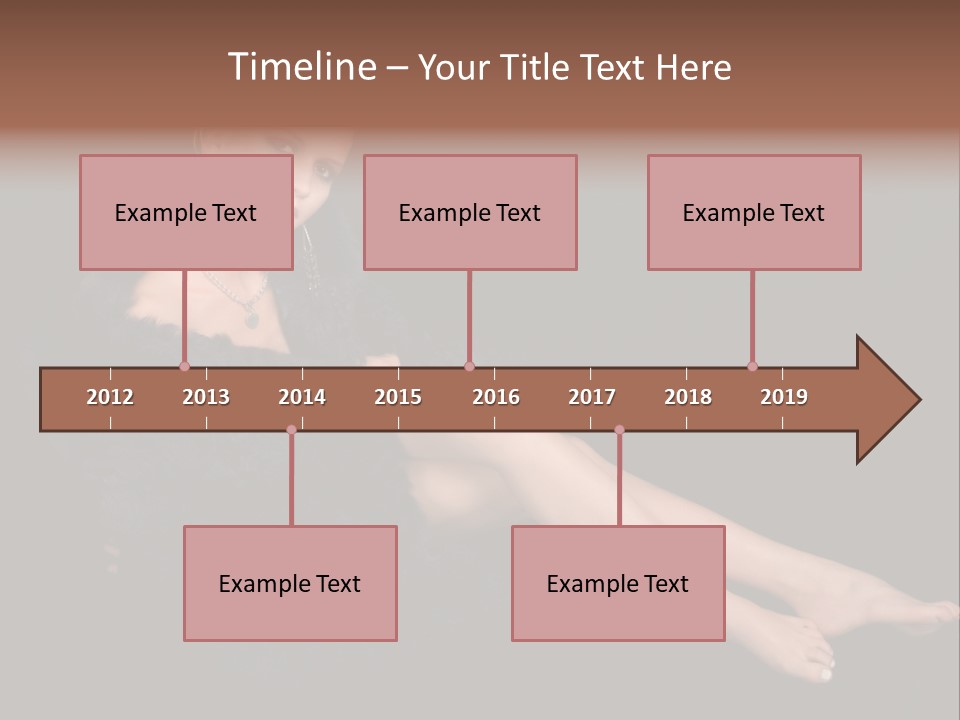 Timeline – Your Title Text Here

Example Text

Example Text

Example Text

2012 2013 2014 2015 2016 2017 2018 2019

Example Text

Example Text